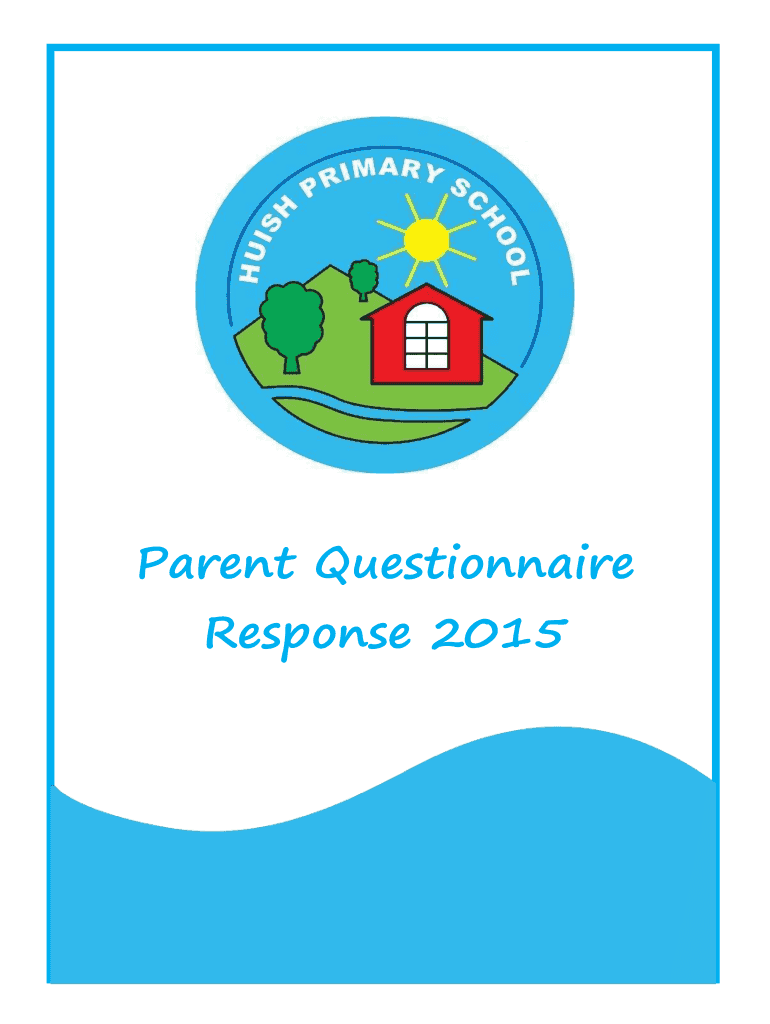 HUISH PRIMARY SCHOOL

Parent Questionnaire Response 2015